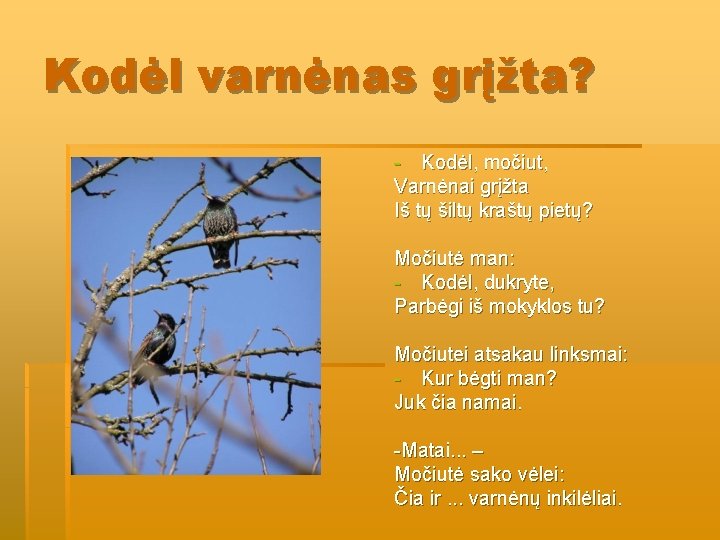 Kodėl varnėnas grįžta?

- Kodėl, močiut,
Varnėnai grįžta
Iš tų šiltų kraštų pietų?

Močiutė man:
- Kodėl, dukryte,
Parbėgi iš mokyklos tu?

Močiutei atsakau linksmai:
- Kur bėgti man?
Juk čia namai.

-Matai... –
Močiutė sako vėlei:
Čia ir ... varnėnų inkilėliai.